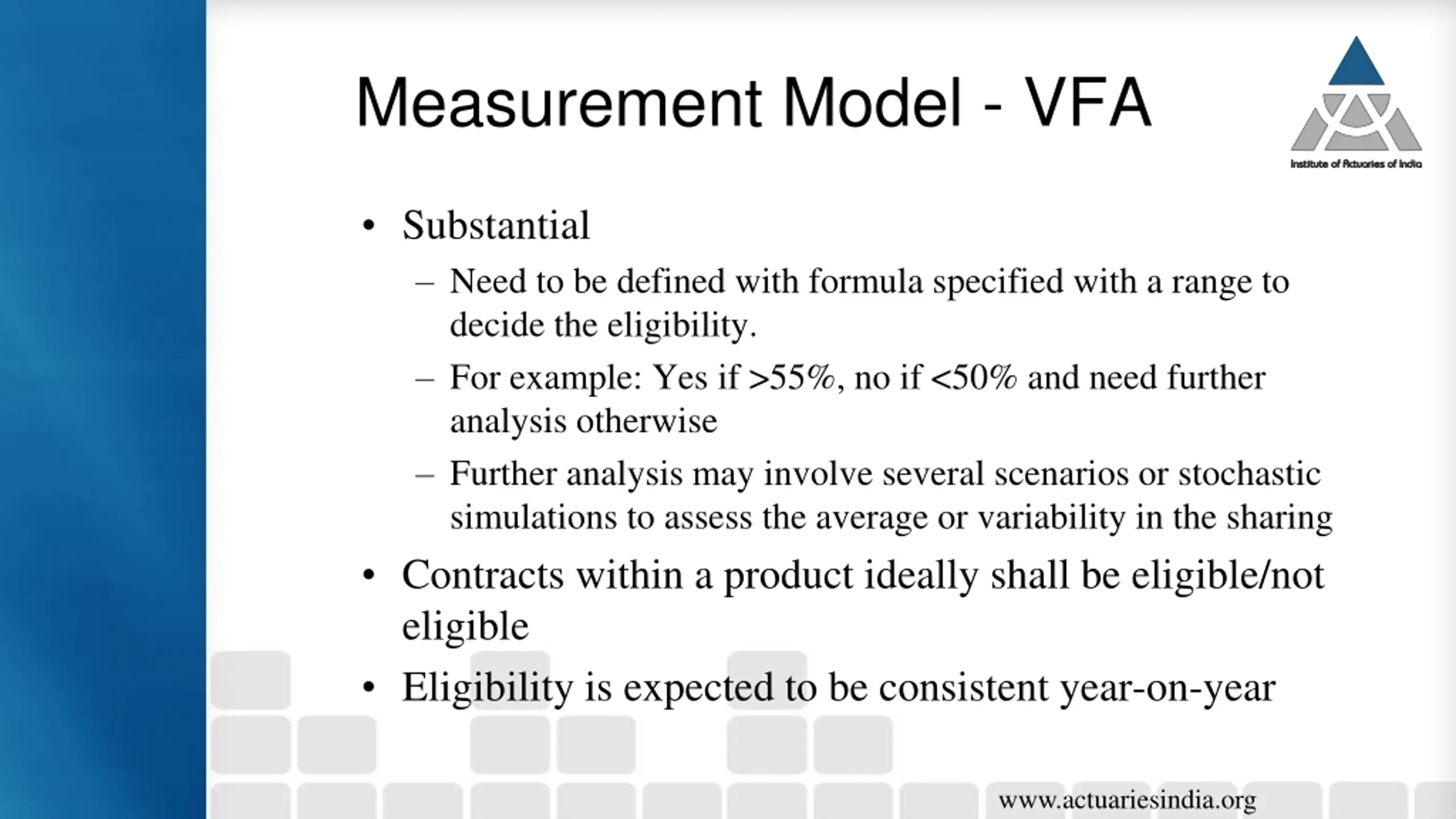 Measurement Model - VFA

Institute of Actuaries of India

• Substantial
  – Need to be defined with formula specified with a range to decide the eligibility.
  – For example: Yes if >55%, no if <50% and need further analysis otherwise
  – Further analysis may involve several scenarios or stochastic simulations to assess the average or variability in the sharing
• Contracts within a product ideally shall be eligible/not eligible
• Eligibility is expected to be consistent year-on-year

www.actuariesindia.org